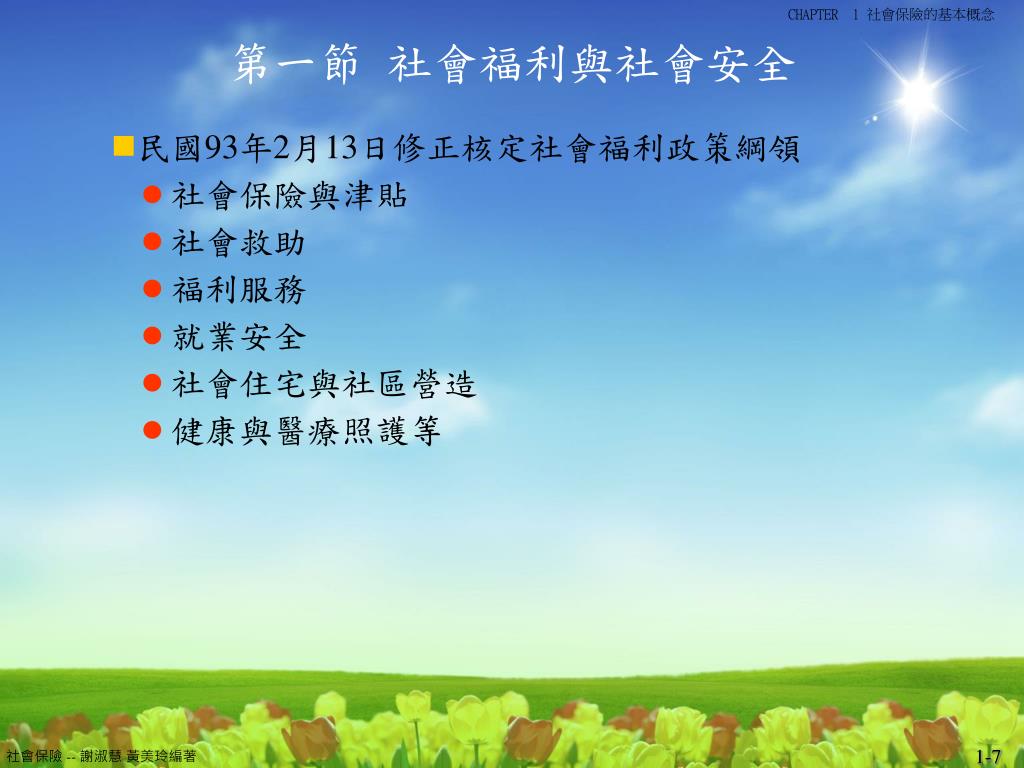 CHAPTER 1 社會保險的基本概念

第一節 社會福利與社會安全

民國93年2月13日修正核定社會福利政策綱領

社會保險與津貼

社會救助

福利服務

就業安全

社會住宅與社區營造

健康與醫療照護等

社會保險 -- 謝淑慧 黃美玲編著

1-7